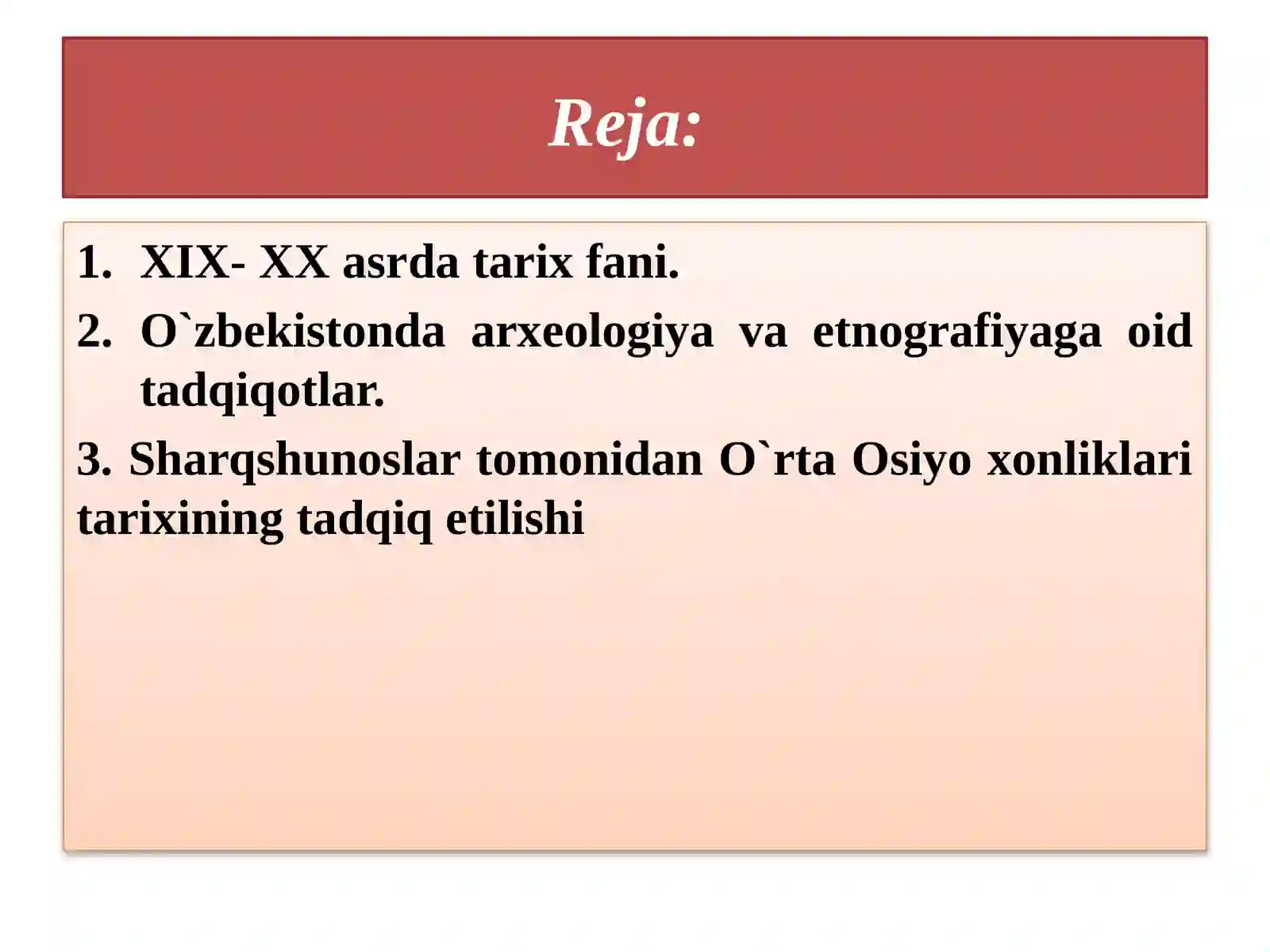 Reja:

1. XIX- XX asrda tarix fani.
2. O`zbekistonda arxeologiya va etnografiyaga oid tadqiqotlar.
3. Sharqshunoslar tomonidan O`rta Osiyo xonliklari tarixining tadqiq etilishi